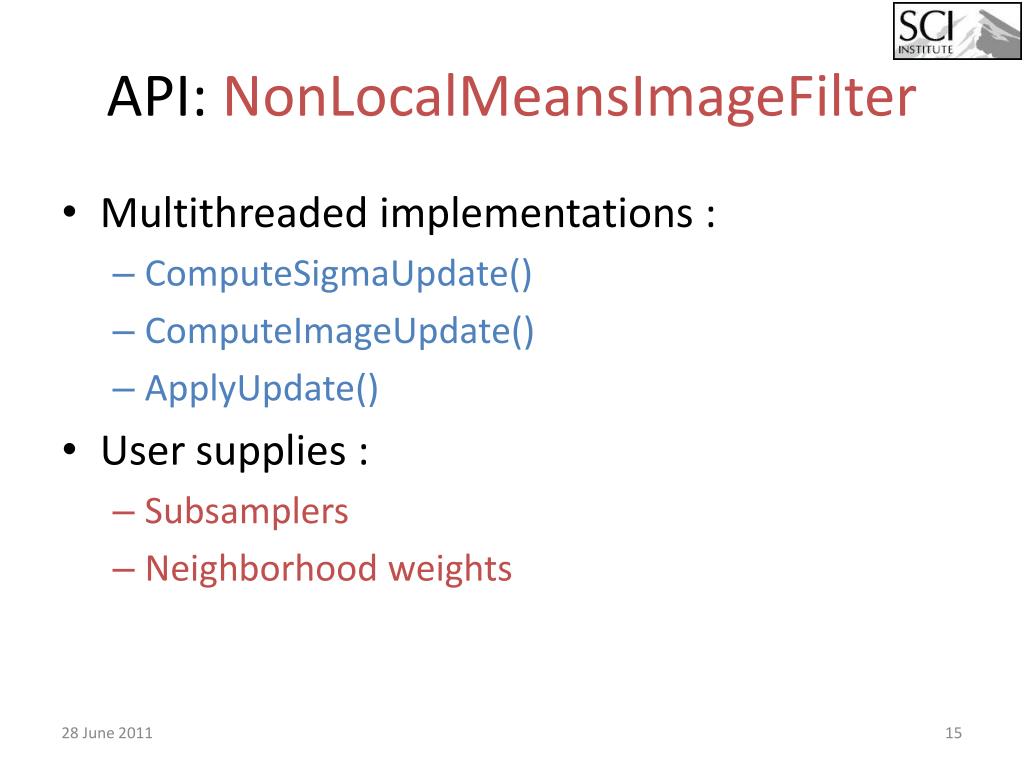 SCI INSTITUTE

API: NonLocalMeansImageFilter

• Multithreaded implementations :
– ComputeSigmaUpdate()
– ComputeImageUpdate()
– ApplyUpdate()

• User supplies :
– Subsamplers
– Neighborhood weights

28 June 2011

15